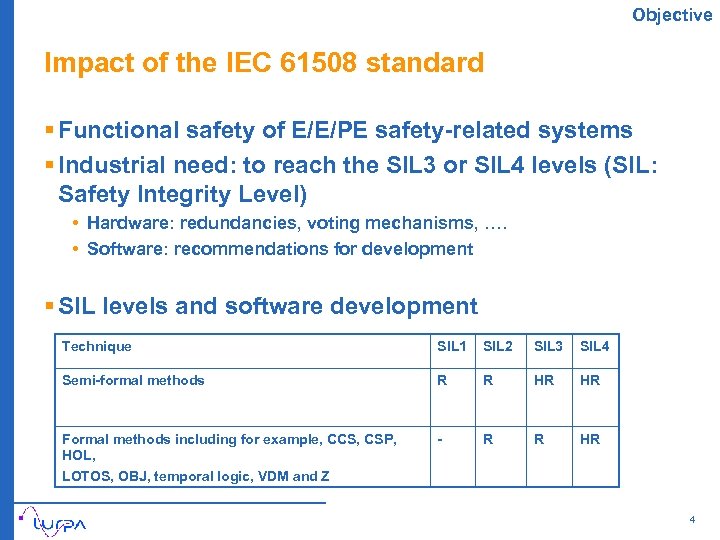 Objective

Impact of the IEC 61508 standard

▪ Functional safety of E/E/PE safety-related systems
▪ Industrial need: to reach the SIL3 or SIL4 levels (SIL: Safety Integrity Level)
• Hardware: redundancies, voting mechanisms, ….
• Software: recommendations for development

▪ SIL levels and software development

| Technique | SIL1 | SIL2 | SIL3 | SIL4 |
|---|---|---|---|---|
| Semi-formal methods | R | R | HR | HR |
| Formal methods including for example, CCS, CSP, HOL, LOTOS, OBJ, temporal logic, VDM and Z | - | R | R | HR |

LURPA

4